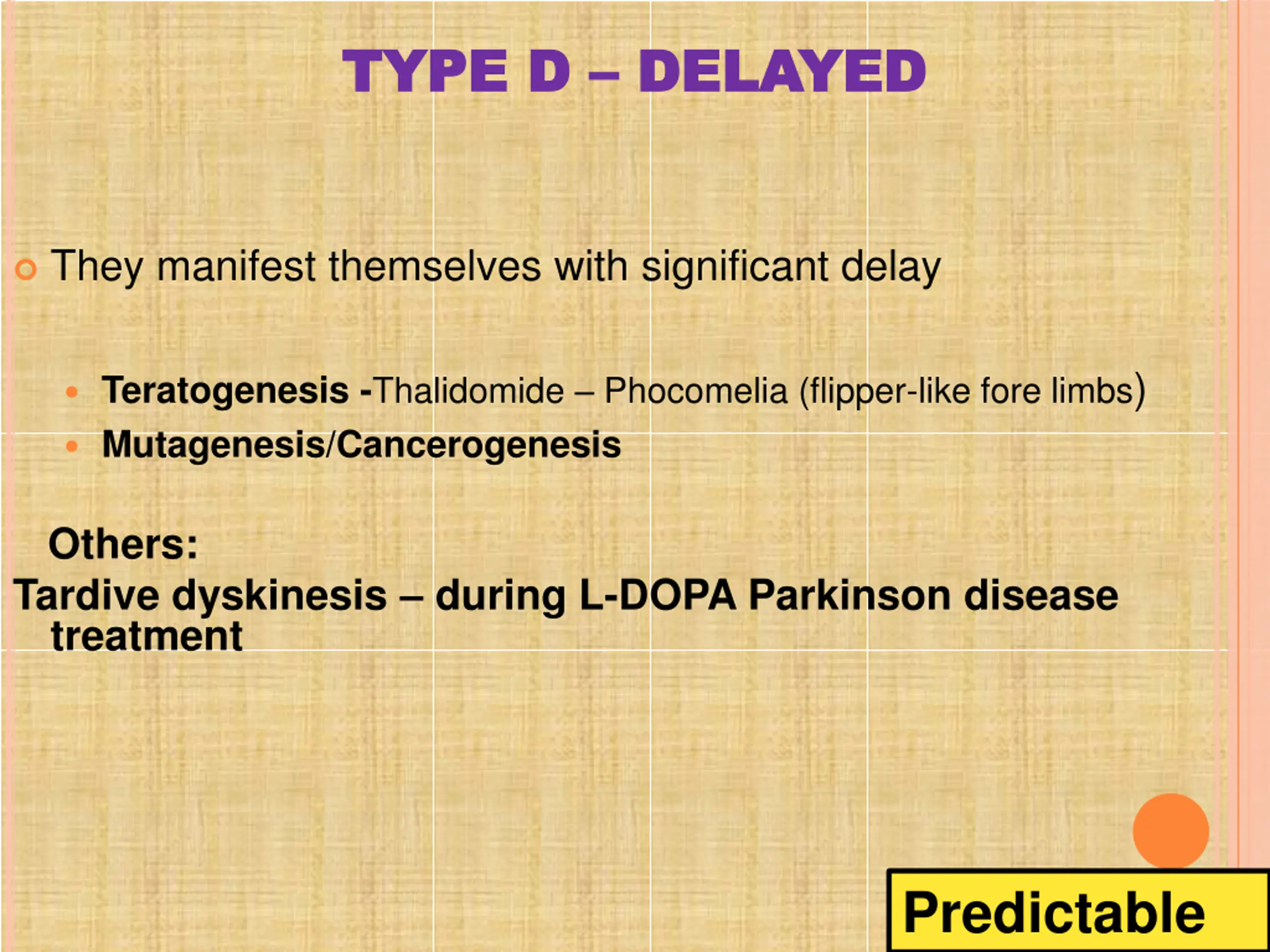 TYPE D – DELAYED

They manifest themselves with significant delay

Teratogenesis -Thalidomide – Phocomelia (flipper-like fore limbs)

Mutagenesis/Cancerogenesis

Others:

Tardive dyskinesis – during L-DOPA Parkinson disease treatment

Predictable